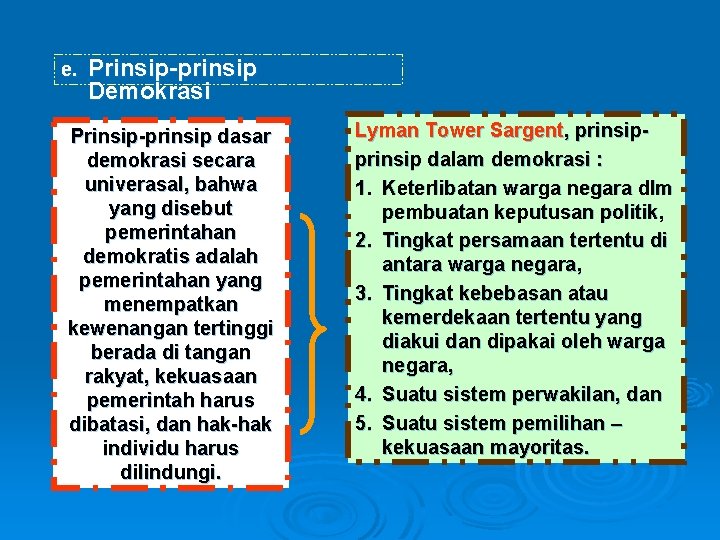 e. Prinsip-prinsip Demokrasi

Prinsip-prinsip dasar demokrasi secara univerasal, bahwa yang disebut pemerintahan demokratis adalah pemerintahan yang menempatkan kewenangan tertinggi berada di tangan rakyat, kekuasaan pemerintah harus dibatasi, dan hak-hak individu harus dilindungi.

Lyman Tower Sargent, prinsip-prinsip dalam demokrasi :
1. Keterlibatan warga negara dlm pembuatan keputusan politik,
2. Tingkat persamaan tertentu di antara warga negara,
3. Tingkat kebebasan atau kemerdekaan tertentu yang diakui dan dipakai oleh warga negara,
4. Suatu sistem perwakilan, dan
5. Suatu sistem pemilihan – kekuasaan mayoritas.